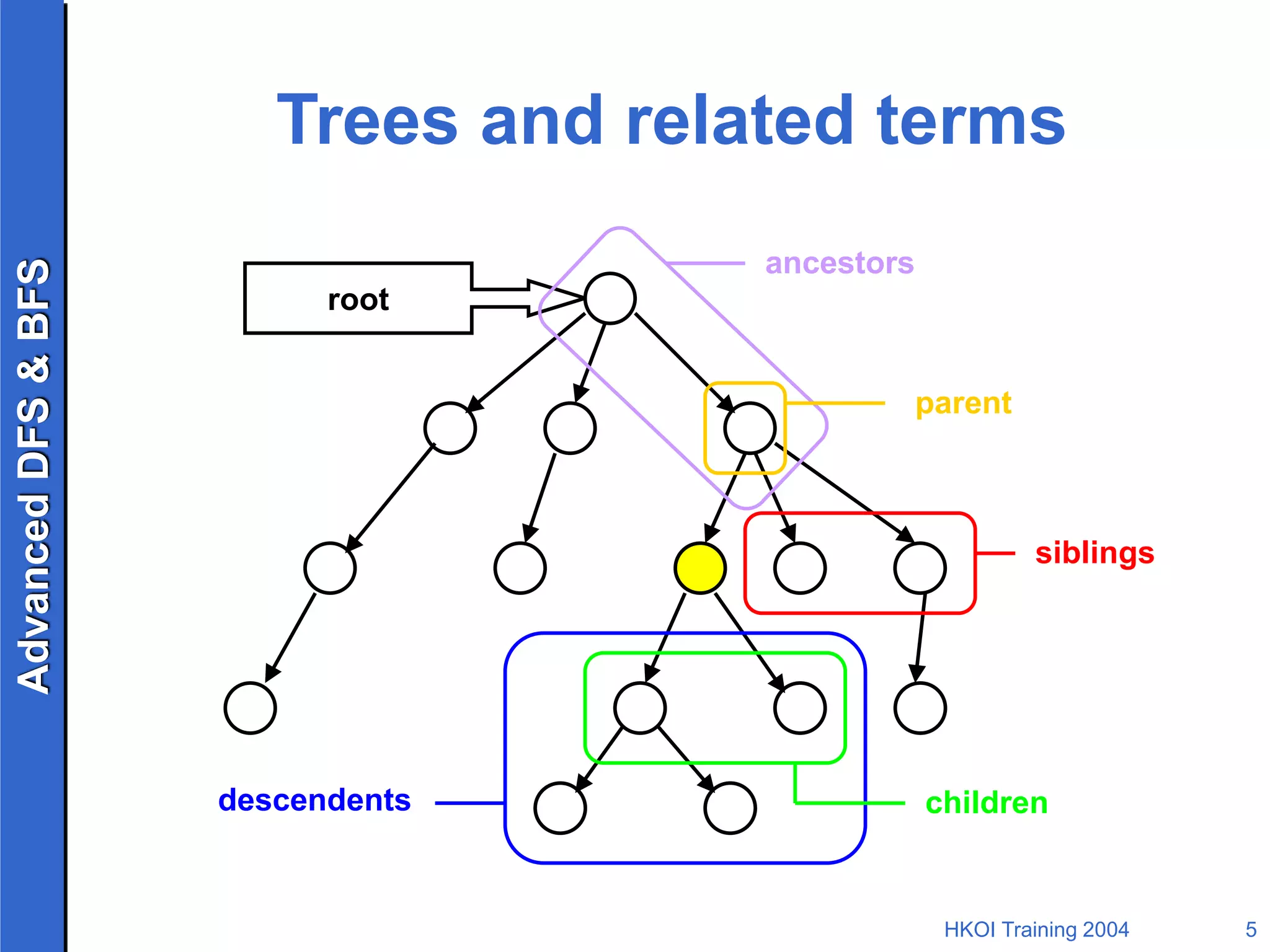 Advanced DFS & BFS

Trees and related terms

root

ancestors

parent

siblings

descendents

children

HKOI Training 2004

5